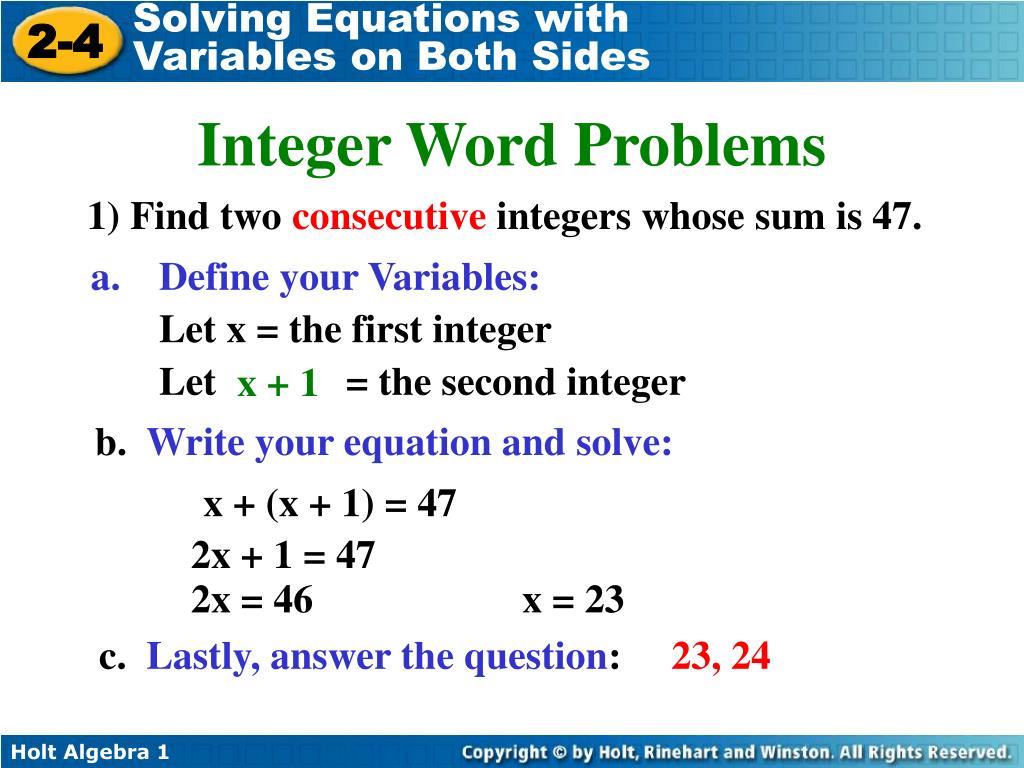 2-4 Solving Equations with Variables on Both Sides

Integer Word Problems

1) Find two consecutive integers whose sum is 47.

a. Define your Variables:

Let x = the first integer

Let x + 1 = the second integer

b. Write your equation and solve:

$x + (x + 1) = 47$

$2x + 1 = 47$

$2x = 46$ $x = 23$

c. Lastly, answer the question: 23, 24

Holt Algebra 1

Copyright © by Holt, Rinehart and Winston. All Rights Reserved.